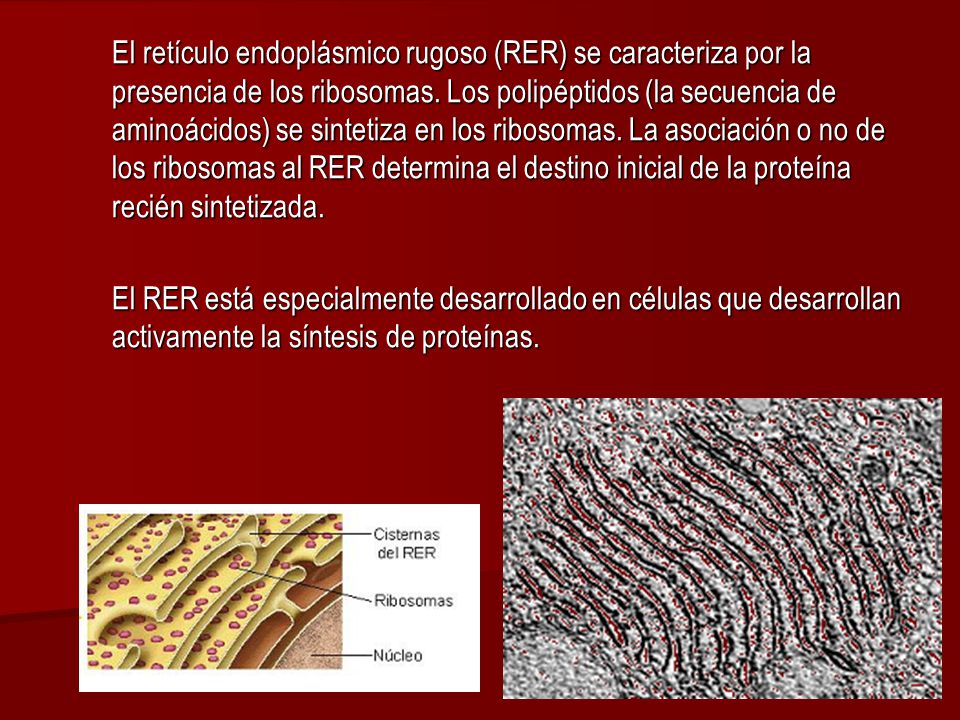 El retículo endoplásmico rugoso (RER) se caracteriza por la presencia de los ribosomas. Los polipéptidos (la secuencia de aminoácidos) se sintetiza en los ribosomas. La asociación o no de los ribosomas al RER determina el destino inicial de la proteína recién sintetizada.

El RER está especialmente desarrollado en células que desarrollan activamente la síntesis de proteínas.

Cisternas del RER

Ribosomas

Núcleo